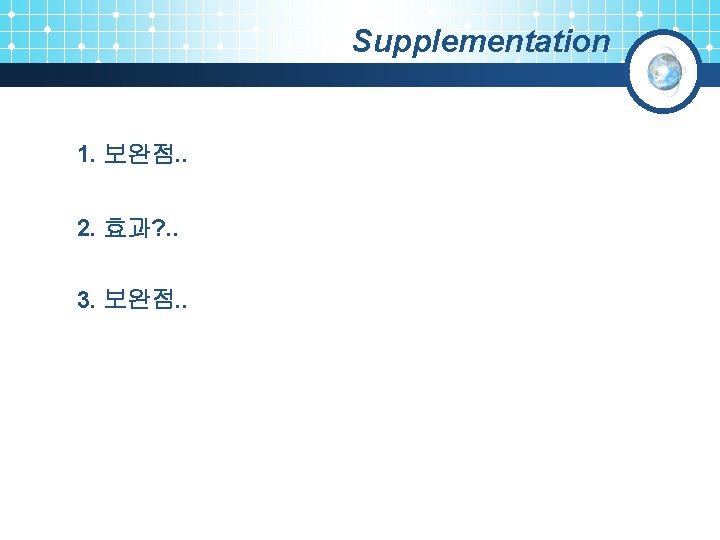 Supplementation

1. 보완점..

2. 효과?..

3. 보완점..